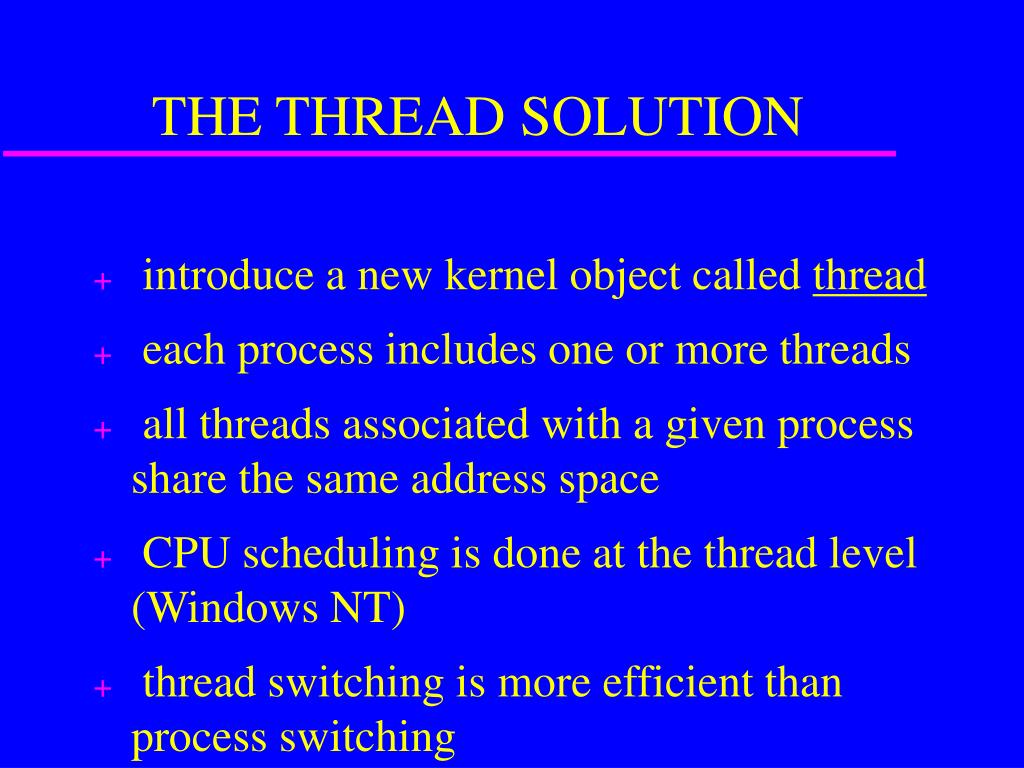 THE THREAD SOLUTION

+ introduce a new kernel object called thread

+ each process includes one or more threads

+ all threads associated with a given process share the same address space

+ CPU scheduling is done at the thread level (Windows NT)

+ thread switching is more efficient than process switching